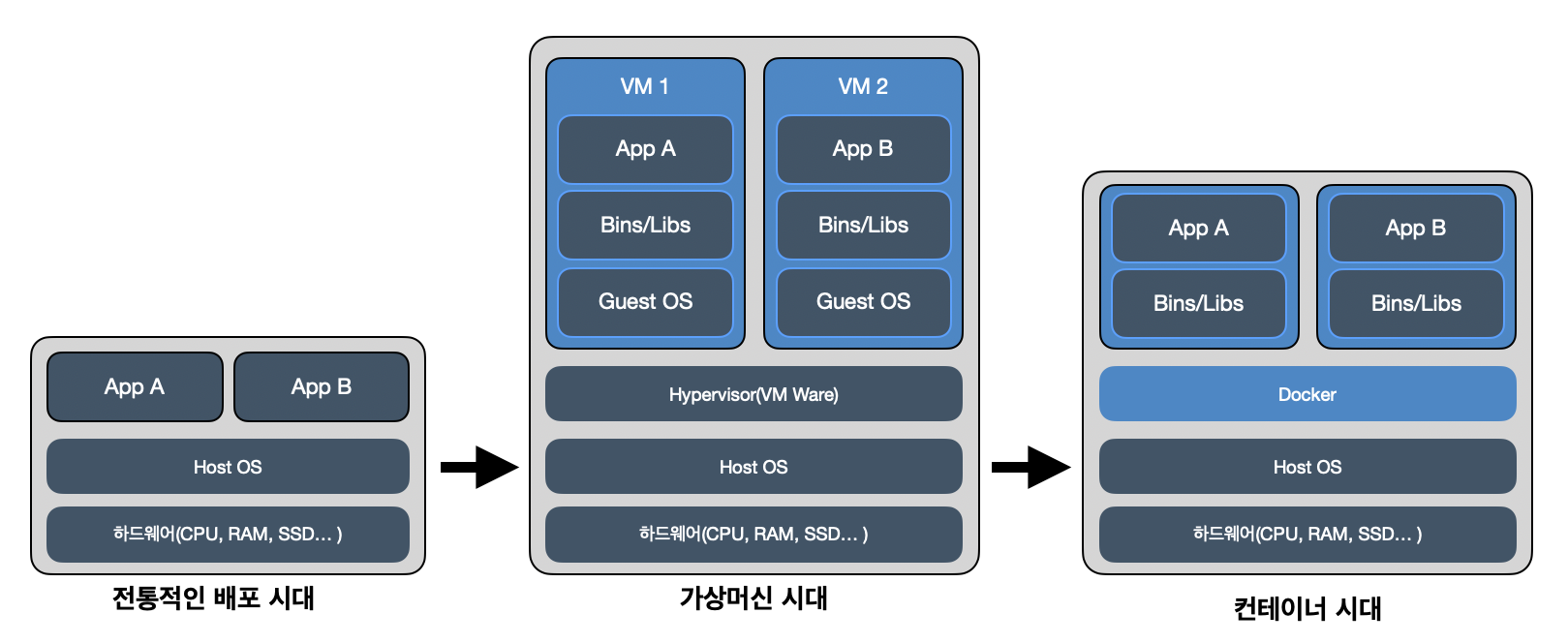 App A
App B
Host OS
하드웨어(CPU, RAM, SSD... )
전통적인 배포 시대

VM 1
App A
Bins/Libs
Guest OS
VM 2
App B
Bins/Libs
Guest OS
Hypervisor(VM Ware)
Host OS
하드웨어(CPU, RAM, SSD... )
가상머신 시대

App A
Bins/Libs
App B
Bins/Libs
Docker
Host OS
하드웨어(CPU, RAM, SSD... )
컨테이너 시대